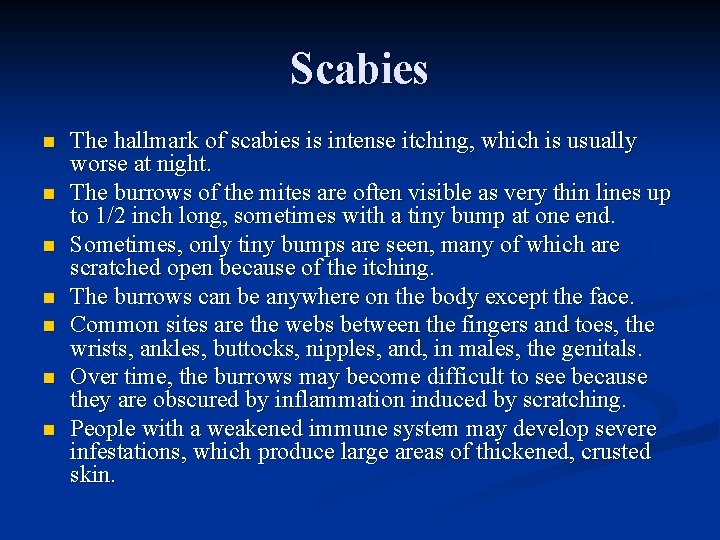 Scabies

- The hallmark of scabies is intense itching, which is usually worse at night.
- The burrows of the mites are often visible as very thin lines up to 1/2 inch long, sometimes with a tiny bump at one end.
- Sometimes, only tiny bumps are seen, many of which are scratched open because of the itching.
- The burrows can be anywhere on the body except the face.
- Common sites are the webs between the fingers and toes, the wrists, ankles, buttocks, nipples, and, in males, the genitals.
- Over time, the burrows may become difficult to see because they are obscured by inflammation induced by scratching.
- People with a weakened immune system may develop severe infestations, which produce large areas of thickened, crusted skin.